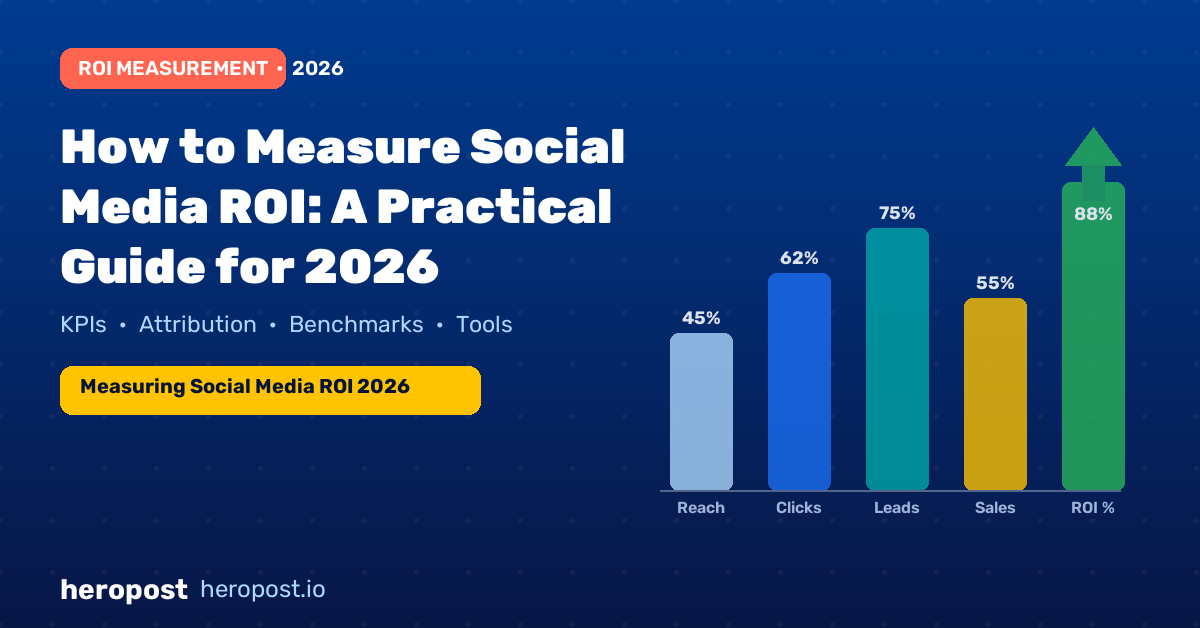 ROI MEASUREMENT • 2026

How to Measure Social Media ROI: A Practical Guide for 2026

KPIs • Attribution • Benchmarks • Tools

Measuring Social Media ROI 2026

45%
62%
75%
55%
88%

Reach
Clicks
Leads
Sales
ROI %

heropost heropost.io